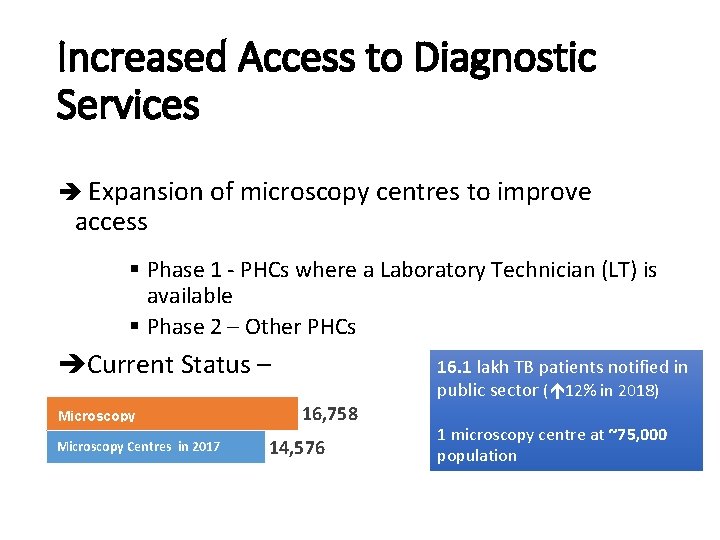 Increased Access to Diagnostic Services

➔ Expansion of microscopy centres to improve access

▪ Phase 1 - PHCs where a Laboratory Technician (LT) is available

▪ Phase 2 – Other PHCs

➔Current Status –

Microscopy 16,758

Microscopy Centres in 2017 14,576

16.1 lakh TB patients notified in public sector (↑12% in 2018)

1 microscopy centre at ~75,000 population